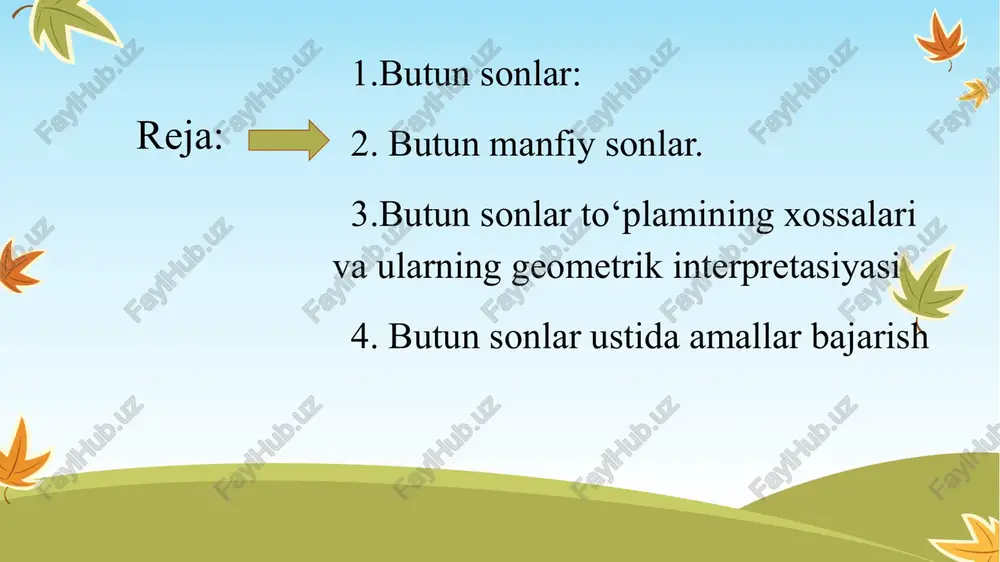 Reja:

1.Butun sonlar:

2. Butun manfiy sonlar.

3.Butun sonlar to‘plamining xossalari va ularning geometrik interpretasiyasi

4. Butun sonlar ustida amallar bajarish

FaylHub.uz